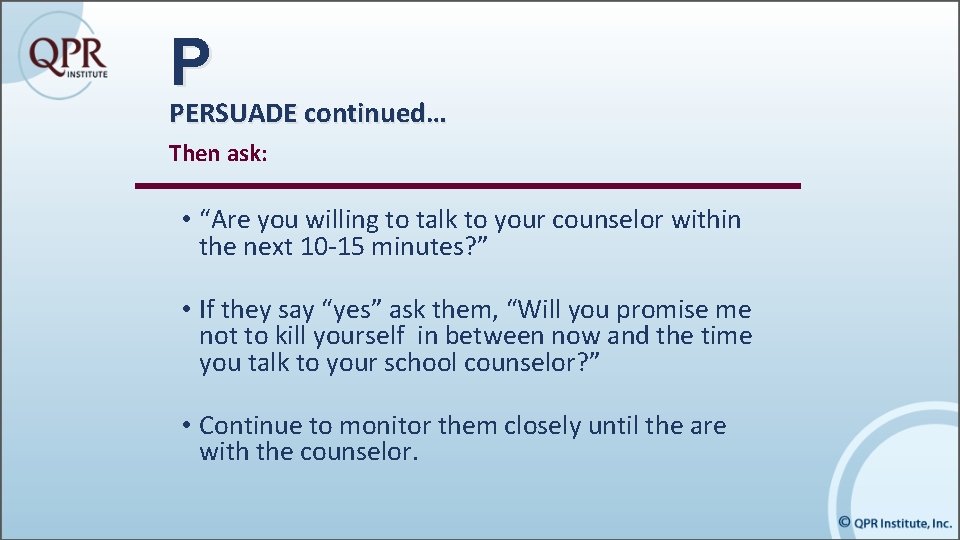 QPR INSTITUTE

P

PERSUADE continued…

Then ask:

• “Are you willing to talk to your counselor within the next 10-15 minutes?”

• If they say “yes” ask them, “Will you promise me not to kill yourself in between now and the time you talk to your school counselor?”

• Continue to monitor them closely until the are with the counselor.

© QPR Institute, Inc.